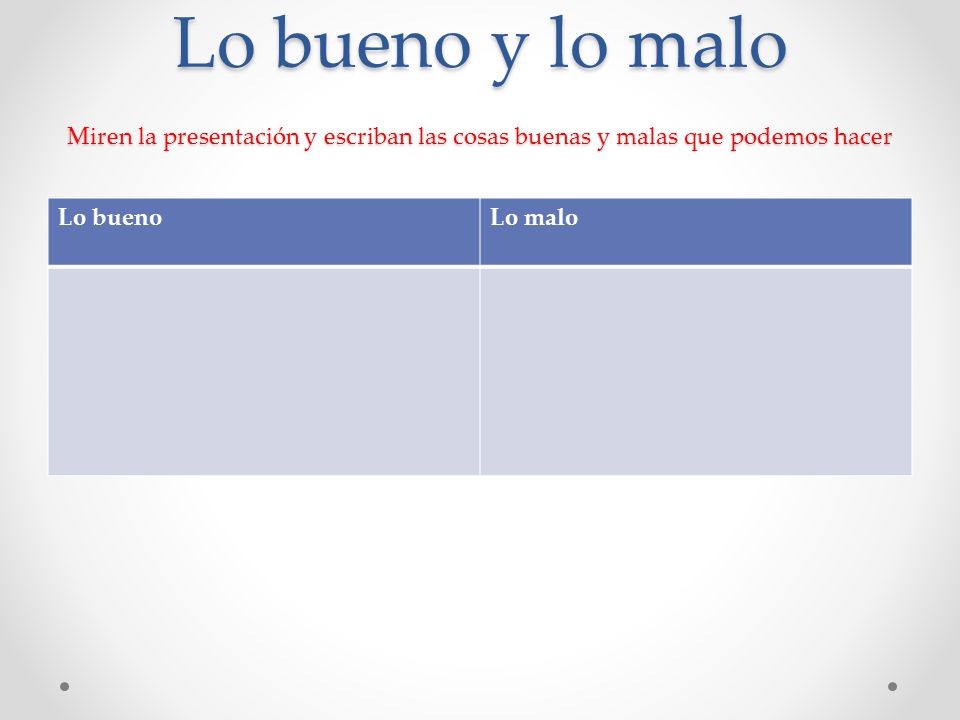 Lo bueno y lo malo

Miren la presentación y escriban las cosas buenas y malas que podemos hacer

| Lo bueno | Lo malo |
|---|---|
| | |